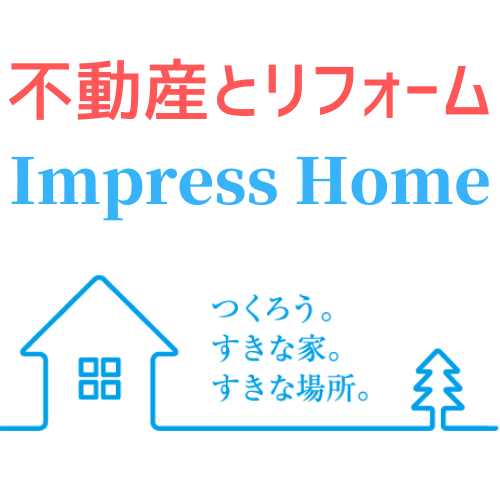 不動産とリフォーム
Impress Home

つくろう。
すきな家。
すきな場所。